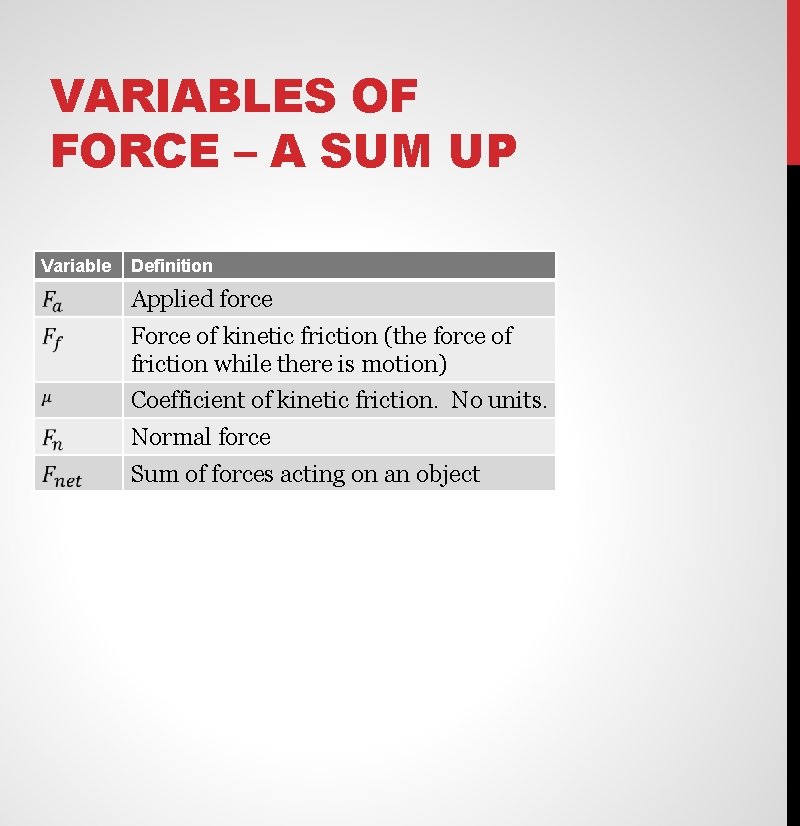 VARIABLES OF FORCE – A SUM UP

| Variable | Definition |
|---|---|
| $F_a$ | Applied force |
| $F_f$ | Force of kinetic friction (the force of friction while there is motion) |
| $\mu$ | Coefficient of kinetic friction. No units. |
| $F_n$ | Normal force |
| $F_{net}$ | Sum of forces acting on an object |